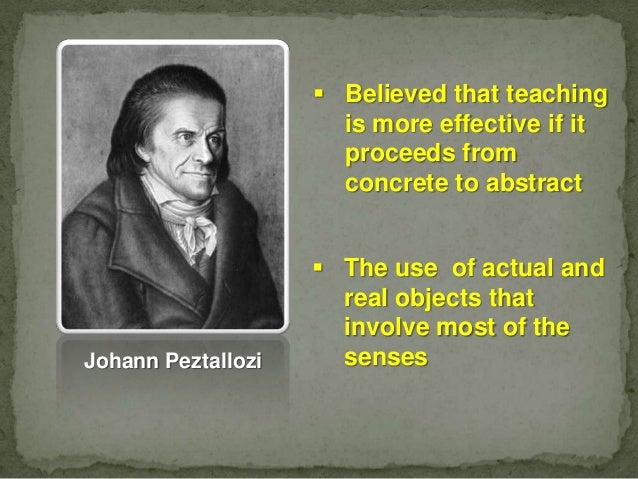 Johann Peztallozi

▪ Believed that teaching is more effective if it proceeds from concrete to abstract

▪ The use of actual and real objects that involve most of the senses